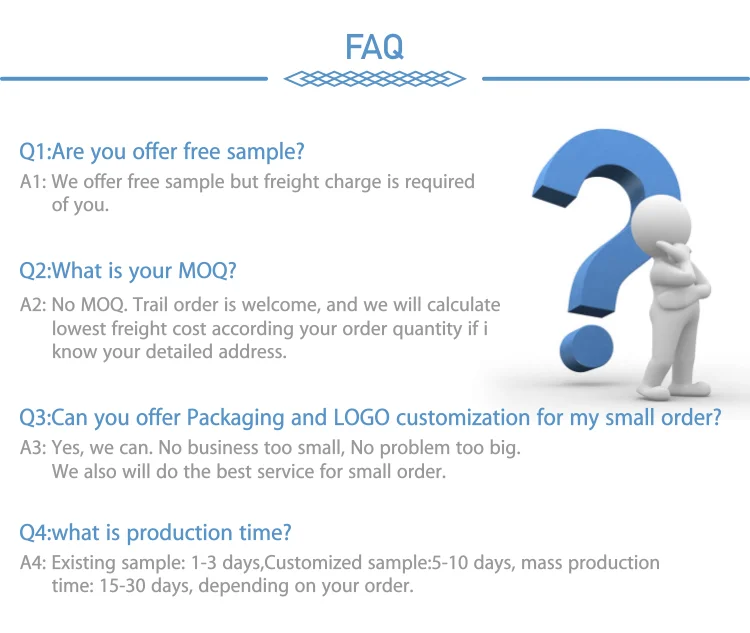 FAQ

Q1:Are you offer free sample?
A1: We offer free sample but freight charge is required of you.

Q2:What is your MOQ?
A2: No MOQ. Trail order is welcome, and we will calculate lowest freight cost according your order quantity if i know your detailed address.

Q3:Can you offer Packaging and LOGO customization for my small order?
A3: Yes, we can. No business too small, No problem too big. We also will do the best service for small order.

Q4:what is production time?
A4: Existing sample: 1-3 days,Customized sample:5-10 days, mass production time: 15-30 days, depending on your order.